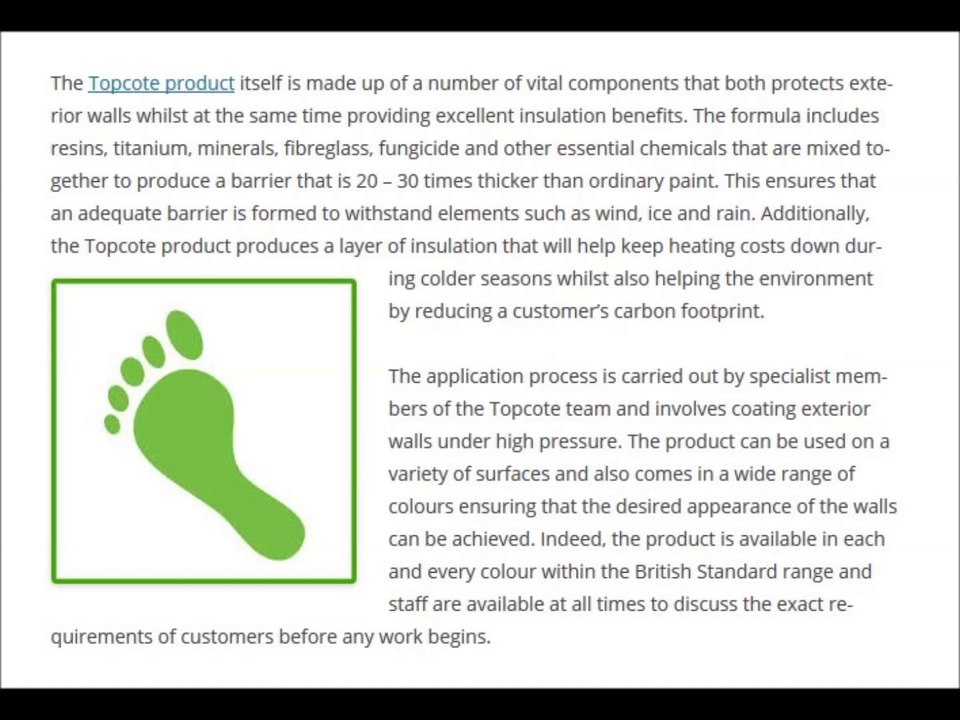 The Topcote product itself is made up of a number of vital components that both protects exterior walls whilst at the same time providing excellent insulation benefits. The formula includes resins, titanium, minerals, fibreglass, fungicide and other essential chemicals that are mixed together to produce a barrier that is 20 – 30 times thicker than ordinary paint. This ensures that an adequate barrier is formed to withstand elements such as wind, ice and rain. Additionally, the Topcote product produces a layer of insulation that will help keep heating costs down during colder seasons whilst also helping the environment by reducing a customer's carbon footprint.

The application process is carried out by specialist members of the Topcote team and involves coating exterior walls under high pressure. The product can be used on a variety of surfaces and also comes in a wide range of colours ensuring that the desired appearance of the walls can be achieved. Indeed, the product is available in each and every colour within the British Standard range and staff are available at all times to discuss the exact requirements of customers before any work begins.